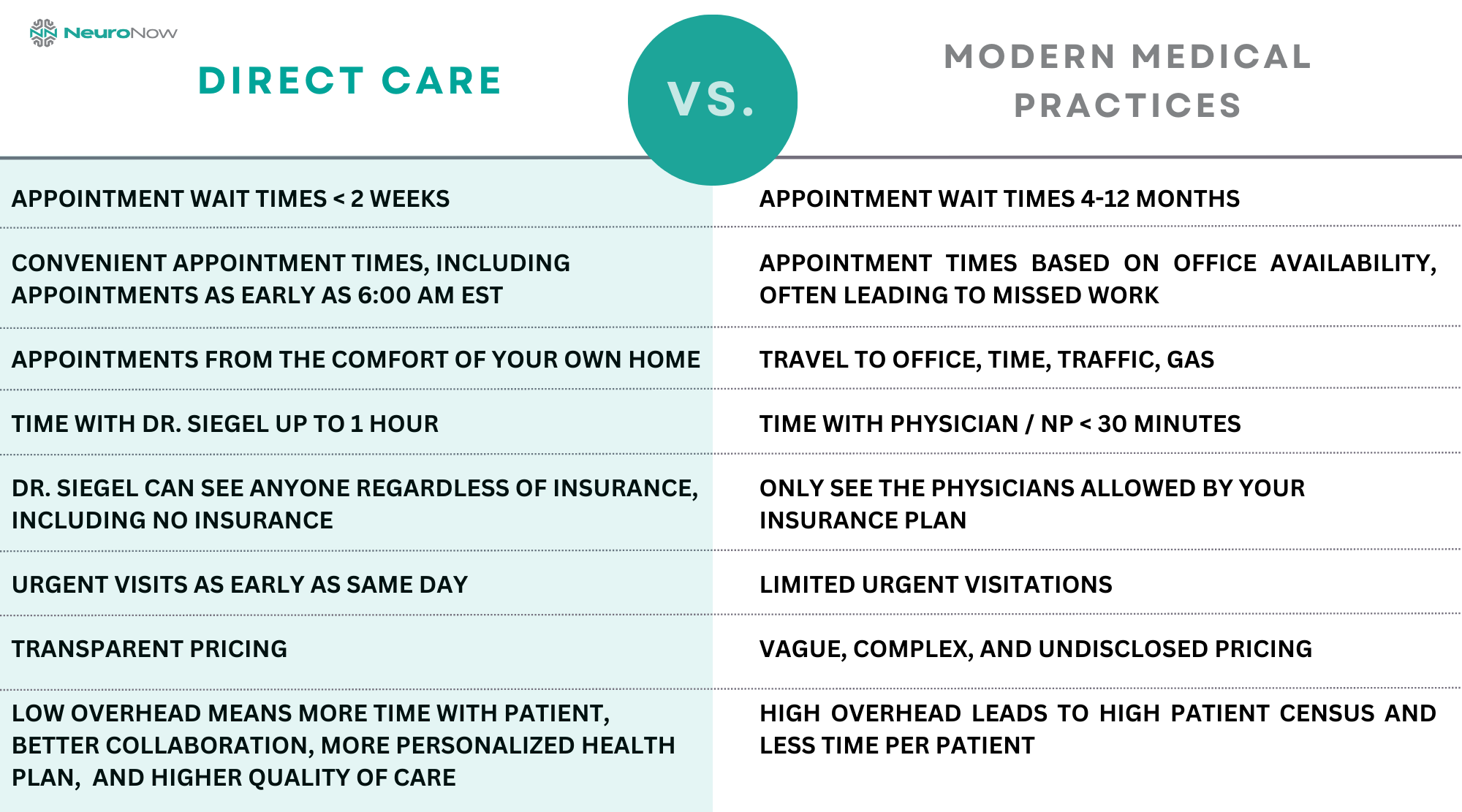 NeuroNow

| DIRECT CARE | VS. | MODERN MEDICAL PRACTICES |
|---|---|---|
| APPOINTMENT WAIT TIMES < 2 WEEKS | | APPOINTMENT WAIT TIMES 4-12 MONTHS |
| CONVENIENT APPOINTMENT TIMES, INCLUDING APPOINTMENTS AS EARLY AS 6:00 AM EST | | APPOINTMENT TIMES BASED ON OFFICE AVAILABILITY, OFTEN LEADING TO MISSED WORK |
| APPOINTMENTS FROM THE COMFORT OF YOUR OWN HOME | | TRAVEL TO OFFICE, TIME, TRAFFIC, GAS |
| TIME WITH DR. SIEGEL UP TO 1 HOUR | | TIME WITH PHYSICIAN / NP < 30 MINUTES |
| DR. SIEGEL CAN SEE ANYONE REGARDLESS OF INSURANCE, INCLUDING NO INSURANCE | | ONLY SEE THE PHYSICIANS ALLOWED BY YOUR INSURANCE PLAN |
| URGENT VISITS AS EARLY AS SAME DAY | | LIMITED URGENT VISITATIONS |
| TRANSPARENT PRICING | | VAGUE, COMPLEX, AND UNDISCLOSED PRICING |
| LOW OVERHEAD MEANS MORE TIME WITH PATIENT, BETTER COLLABORATION, MORE PERSONALIZED HEALTH PLAN, AND HIGHER QUALITY OF CARE | | HIGH OVERHEAD LEADS TO HIGH PATIENT CENSUS AND LESS TIME PER PATIENT |